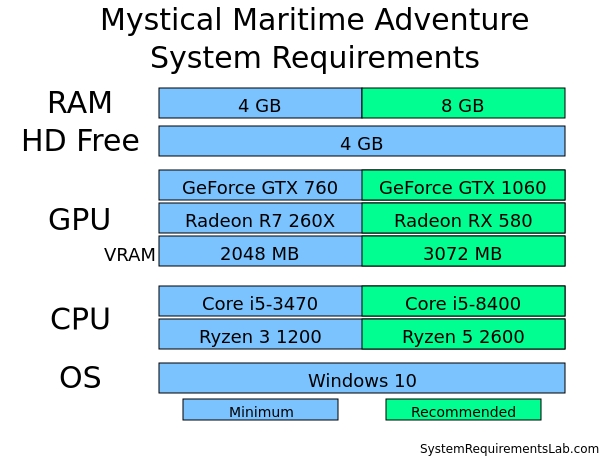 Mystical Maritime Adventure
System Requirements

RAM 4 GB 8 GB
HD Free 4 GB

GPU
GeForce GTX 760 GeForce GTX 1060
Radeon R7 260X Radeon RX 580
VRAM 2048 MB 3072 MB

CPU
Core i5-3470 Core i5-8400
Ryzen 3 1200 Ryzen 5 2600

OS Windows 10

Minimum Recommended

SystemRequirementsLab.com